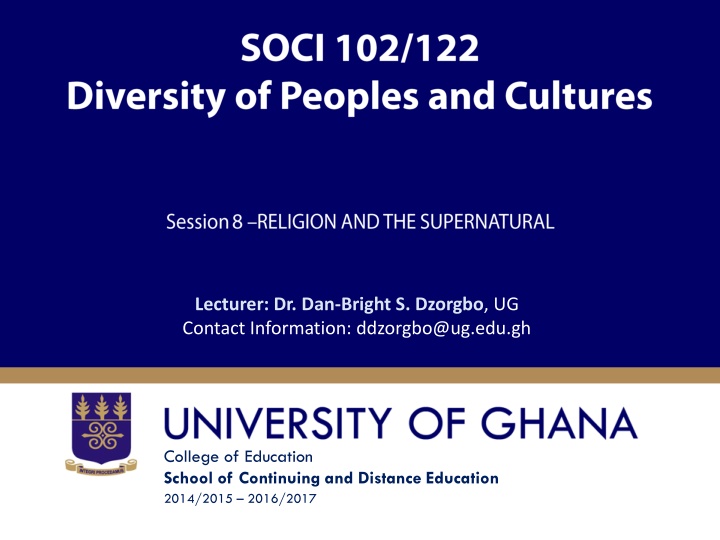 SOCI 102/122
Diversity of Peoples and Cultures

Session 8 –RELIGION AND THE SUPERNATURAL

Lecturer: Dr. Dan-Bright S. Dzorgbo, UG
Contact Information: ddzorgbo@ug.edu.gh

INTEGRI PROCEDAMUS

UNIVERSITY OF GHANA
College of Education
School of Continuing and Distance Education
2014/2015 – 2016/2017